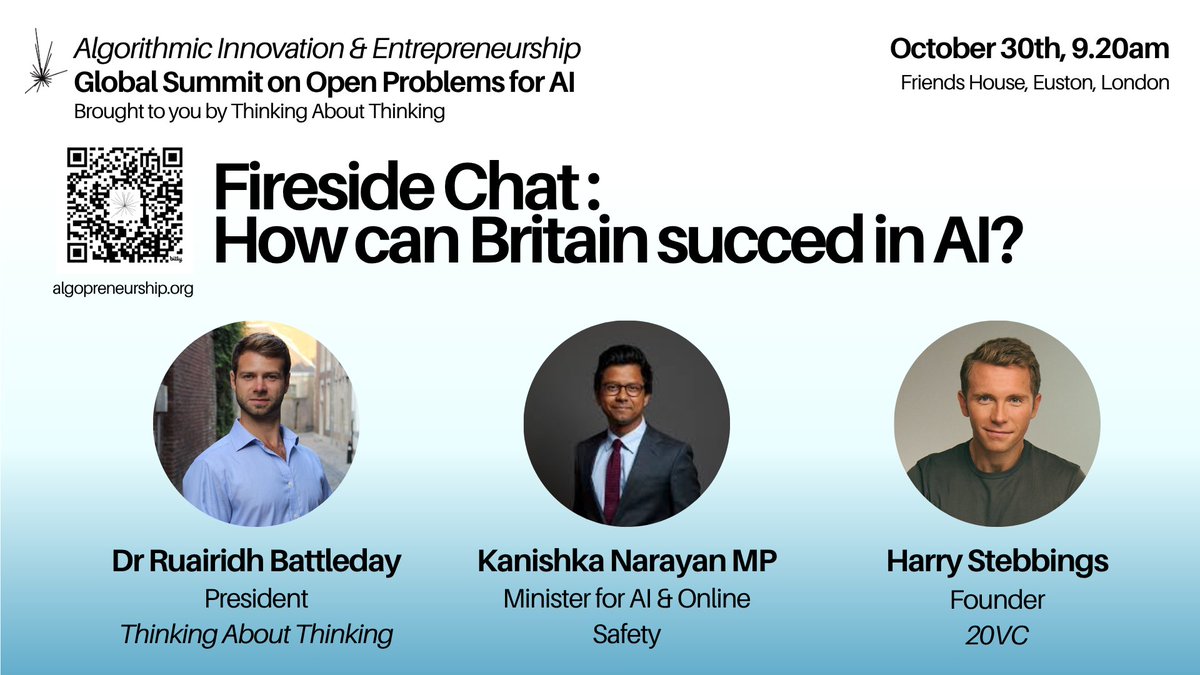 Algorithmic Innovation & Entrepreneurship
Global Summit on Open Problems for AI
Brought to you by Thinking About Thinking

October 30th, 9.20am
Friends House, Euston, London

bitly

algopreneurship.org

Fireside Chat :
How can Britain succed in AI?

Dr Ruairidh Battleday
President
Thinking About Thinking

Kanishka Narayan MP
Minister for AI & Online Safety

Harry Stebbings
Founder
20VC